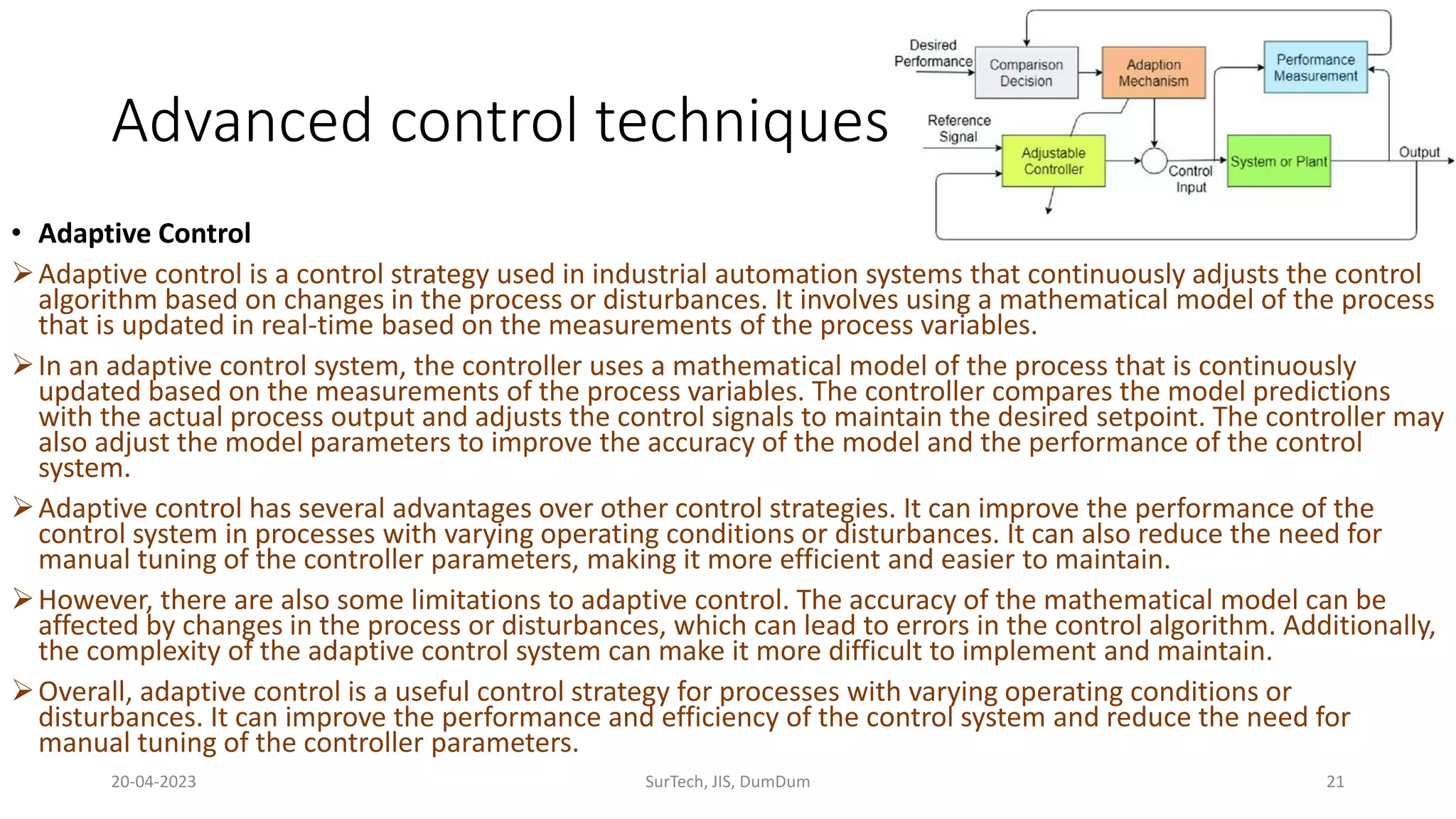 Advanced control techniques

Desired Performance
Comparison Decision
Adaption Mechanism
Performance Measurement
Reference Signal
Adjustable Controller
Control Input
System or Plant
Output

• **Adaptive Control**

➢ Adaptive control is a control strategy used in industrial automation systems that continuously adjusts the control algorithm based on changes in the process or disturbances. It involves using a mathematical model of the process that is updated in real-time based on the measurements of the process variables.

➢ In an adaptive control system, the controller uses a mathematical model of the process that is continuously updated based on the measurements of the process variables. The controller compares the model predictions with the actual process output and adjusts the control signals to maintain the desired setpoint. The controller may also adjust the model parameters to improve the accuracy of the model and the performance of the control system.

➢ Adaptive control has several advantages over other control strategies. It can improve the performance of the control system in processes with varying operating conditions or disturbances. It can also reduce the need for manual tuning of the controller parameters, making it more efficient and easier to maintain.

➢ However, there are also some limitations to adaptive control. The accuracy of the mathematical model can be affected by changes in the process or disturbances, which can lead to errors in the control algorithm. Additionally, the complexity of the adaptive control system can make it more difficult to implement and maintain.

➢ Overall, adaptive control is a useful control strategy for processes with varying operating conditions or disturbances. It can improve the performance and efficiency of the control system and reduce the need for manual tuning of the controller parameters.

20-04-2023
SurTech, JIS, DumDum
21